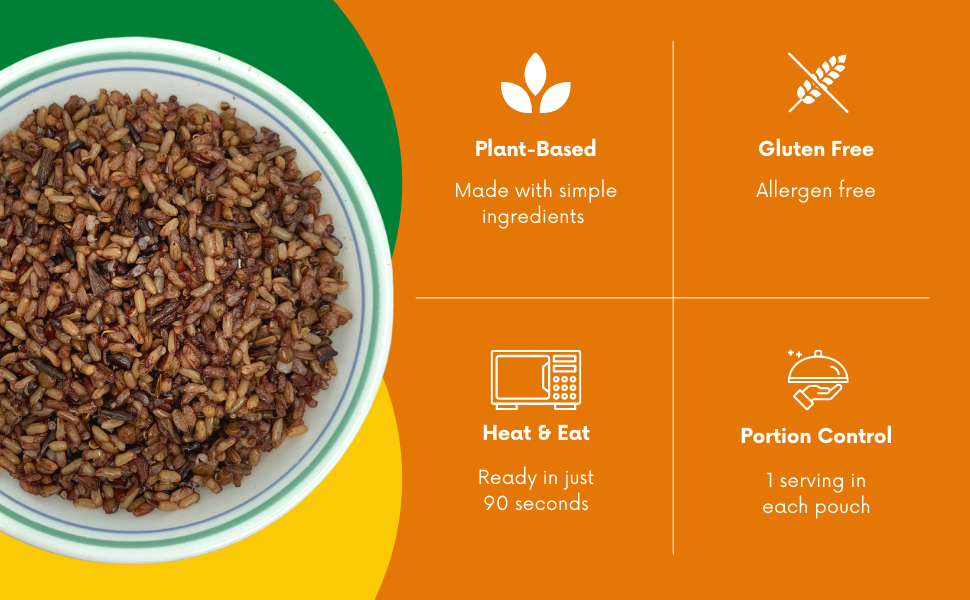 Plant-Based

Made with simple ingredients

Gluten Free

Allergen free

Heat & Eat

Ready in just 90 seconds

Portion Control

1 serving in each pouch